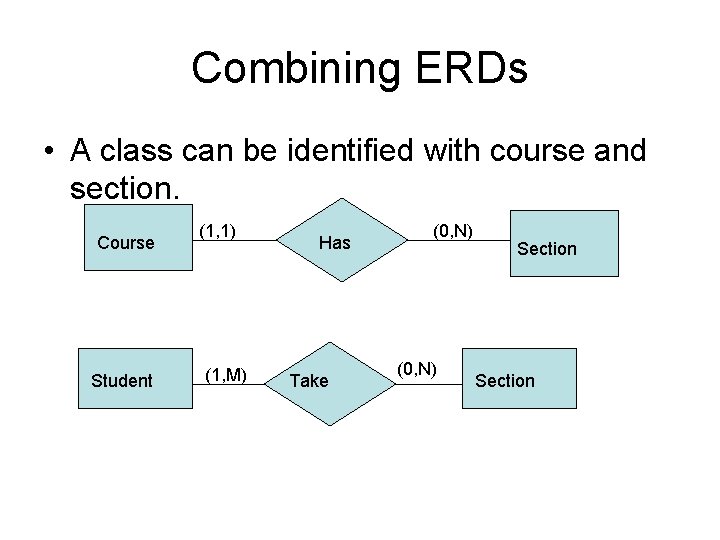 Combining ERDs

• A class can be identified with course and section.

Course (1,1) Has (0,N) Section

Student (1,M) Take (0,N) Section